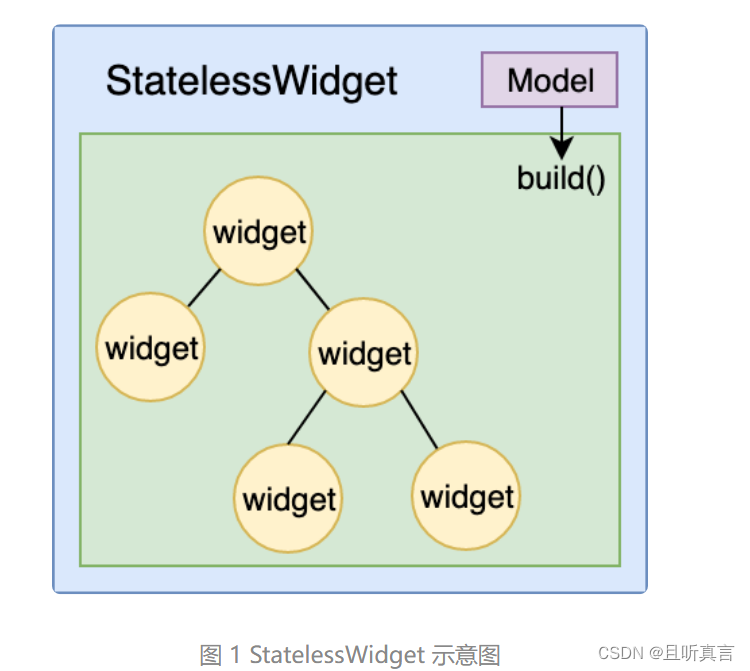 StatelessWidget

Model

build()

widget

widget

widget

widget

widget

图 1 StatelessWidget 示意图

CSDN @且听真言